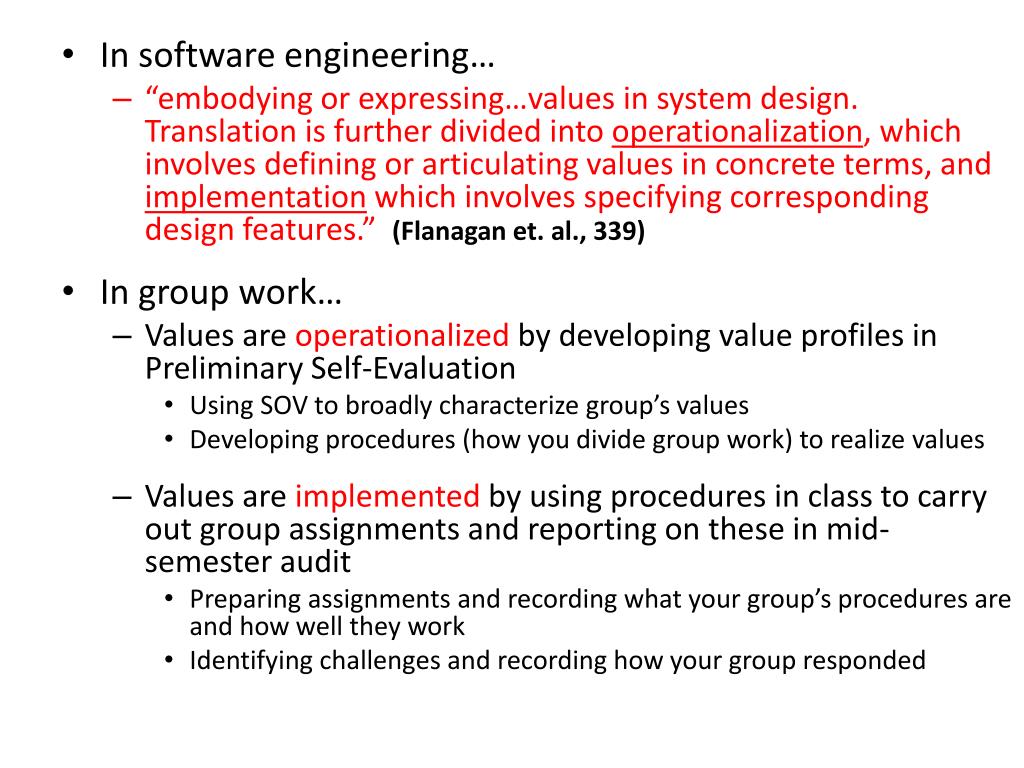 • In software engineering…
  – “embodying or expressing…values in system design. Translation is further divided into operationalization, which involves defining or articulating values in concrete terms, and implementation which involves specifying corresponding design features.” (Flanagan et. al., 339)

• In group work…
  – Values are operationalized by developing value profiles in Preliminary Self-Evaluation
    • Using SOV to broadly characterize group’s values
    • Developing procedures (how you divide group work) to realize values
  – Values are implemented by using procedures in class to carry out group assignments and reporting on these in mid-semester audit
    • Preparing assignments and recording what your group’s procedures are and how well they work
    • Identifying challenges and recording how your group responded